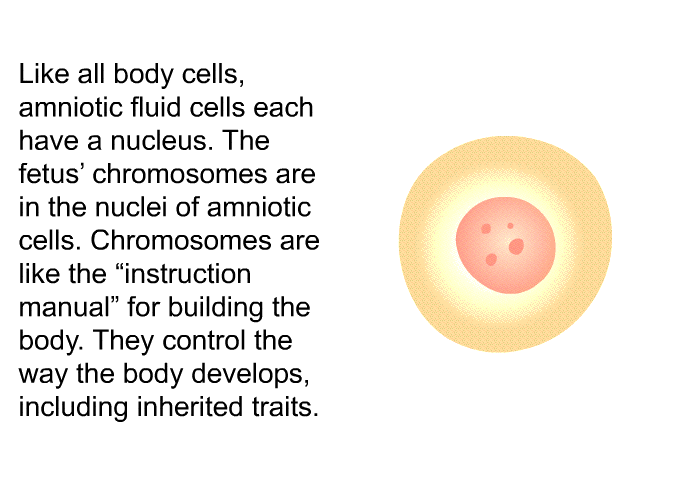 Like all body cells, amniotic fluid cells each have a nucleus. The fetus’ chromosomes are in the nuclei of amniotic cells. Chromosomes are like the “instruction manual” for building the body. They control the way the body develops, including inherited traits.